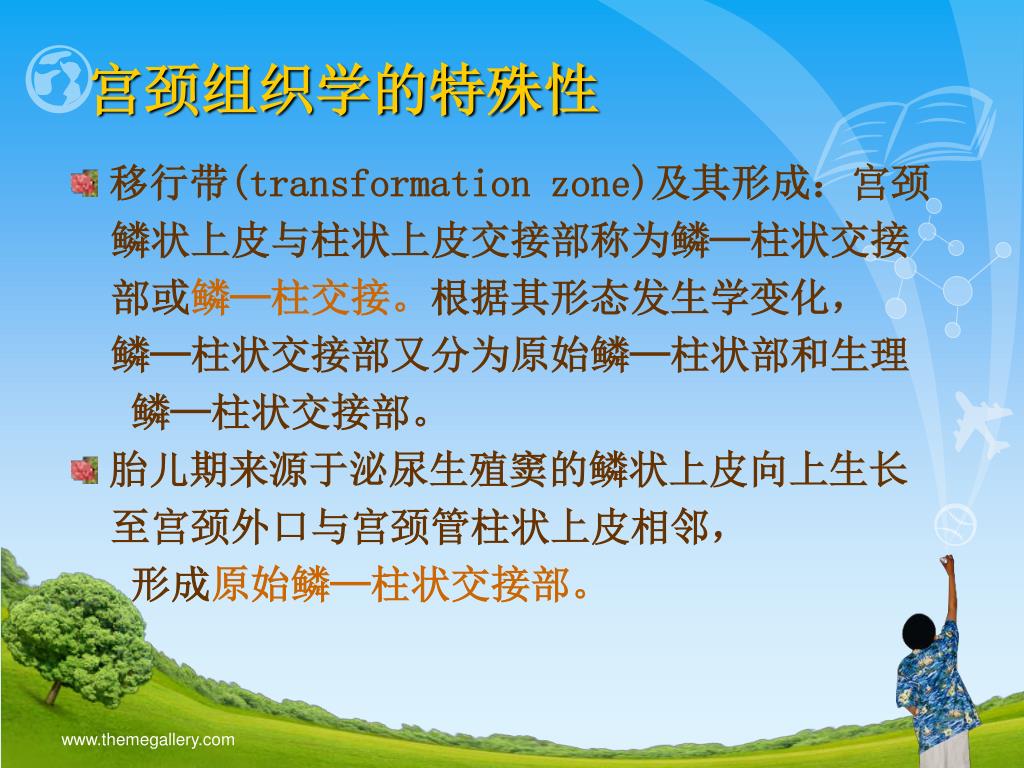 宫颈组织学的特殊性

移行带(transformation zone)及其形成：宫颈鳞状上皮与柱状上皮交接部称为鳞—柱状交接部或鳞—柱交接。根据其形态发生学变化，鳞—柱状交接部又分为原始鳞—柱状部和生理鳞—柱状交接部。

胎儿期来源于泌尿生殖窦的鳞状上皮向上生长至宫颈外口与宫颈管柱状上皮相邻，形成原始鳞—柱状交接部。

www.themegallery.com